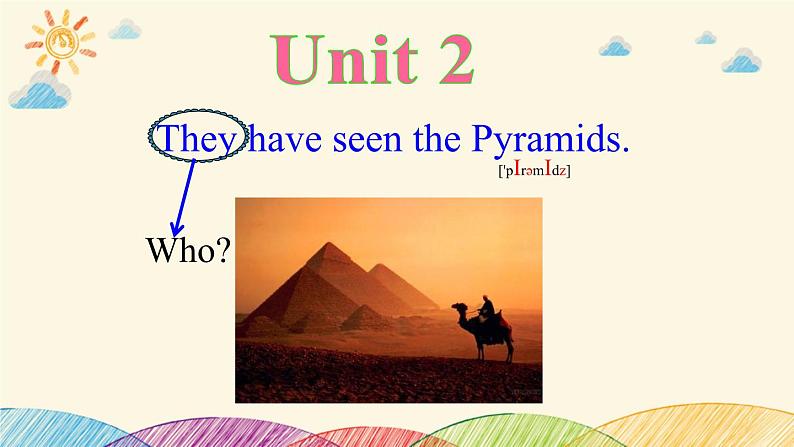 Unit 2

They have seen the Pyramids.

['pIrəmIdz]

Who?